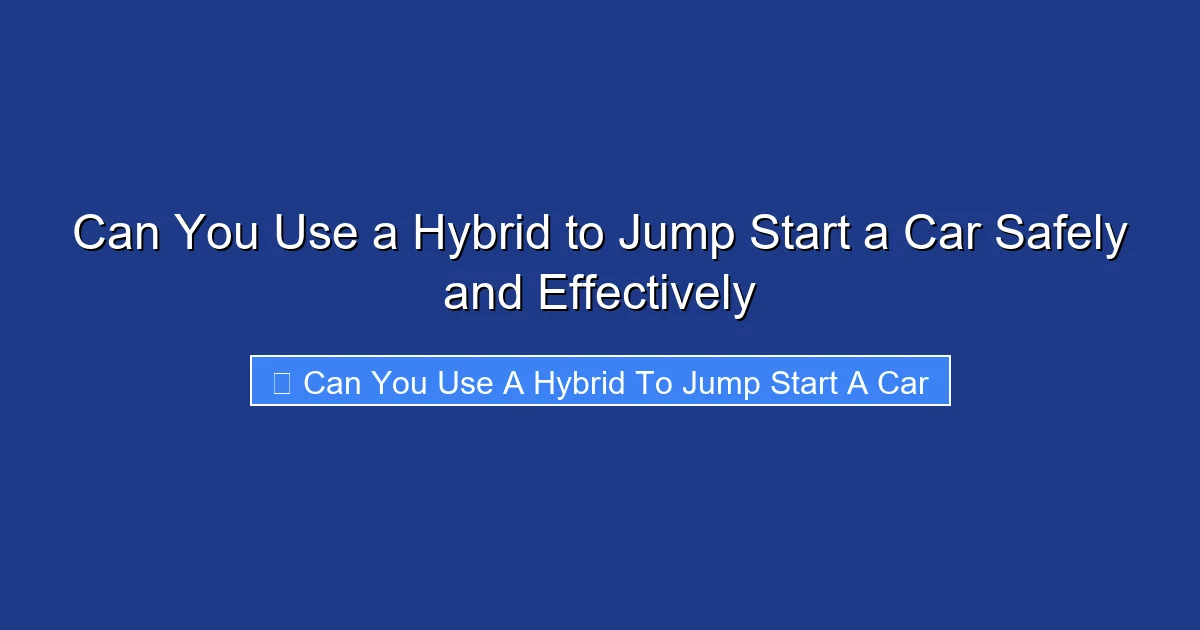 Can You Use a Hybrid to Jump Start a Car Safely and Effectively

Can You Use A Hybrid To Jump Start A Car